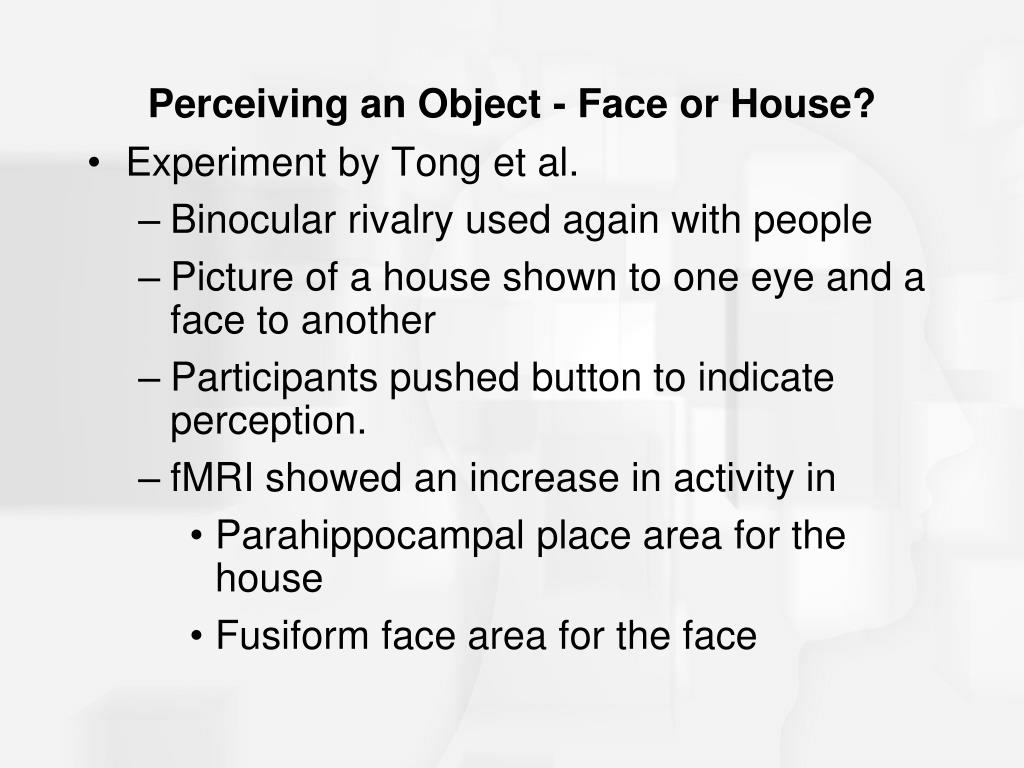 Perceiving an Object - Face or House?

• Experiment by Tong et al.
– Binocular rivalry used again with people
– Picture of a house shown to one eye and a face to another
– Participants pushed button to indicate perception.
– fMRI showed an increase in activity in
• Parahippocampal place area for the house
• Fusiform face area for the face